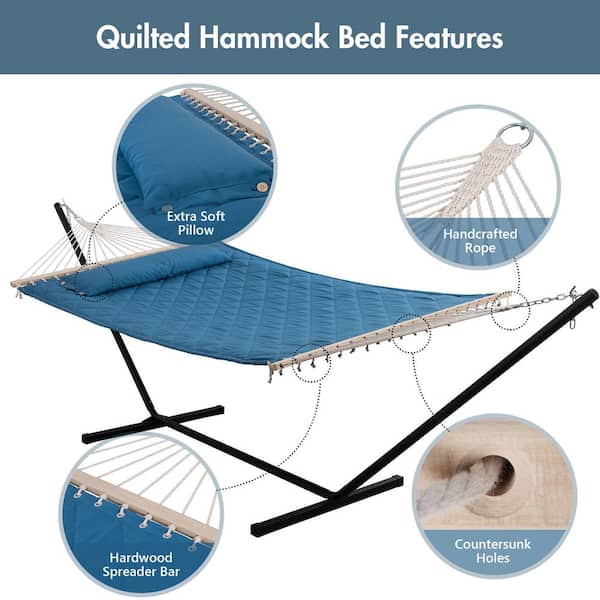 Quilted Hammock Bed Features

Extra Soft Pillow

Handcrafted Rope

Hardwood Spreader Bar

Countersunk Holes